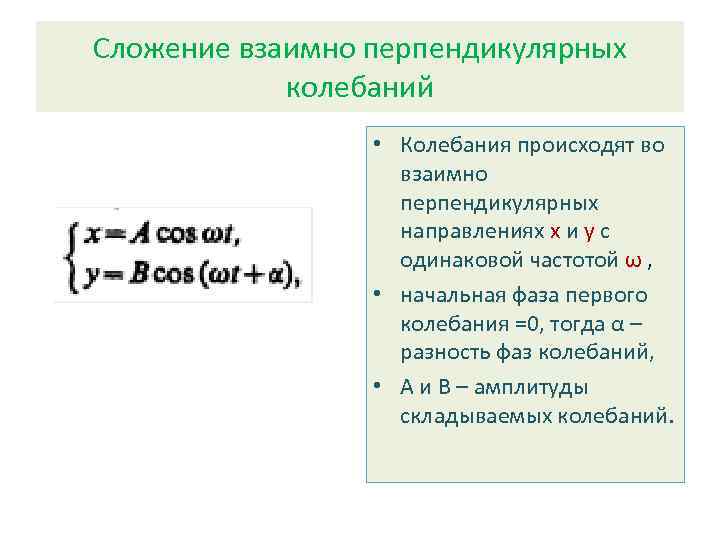 Сложение взаимно перпендикулярных колебаний

$\begin{cases} x = A\cos\omega t, \\ y = B\cos(\omega t + \alpha), \end{cases}$

• Колебания происходят во взаимно перпендикулярных направлениях x и y с одинаковой частотой ω ,

• начальная фаза первого колебания =0, тогда α – разность фаз колебаний,

• А и В – амплитуды складываемых колебаний.